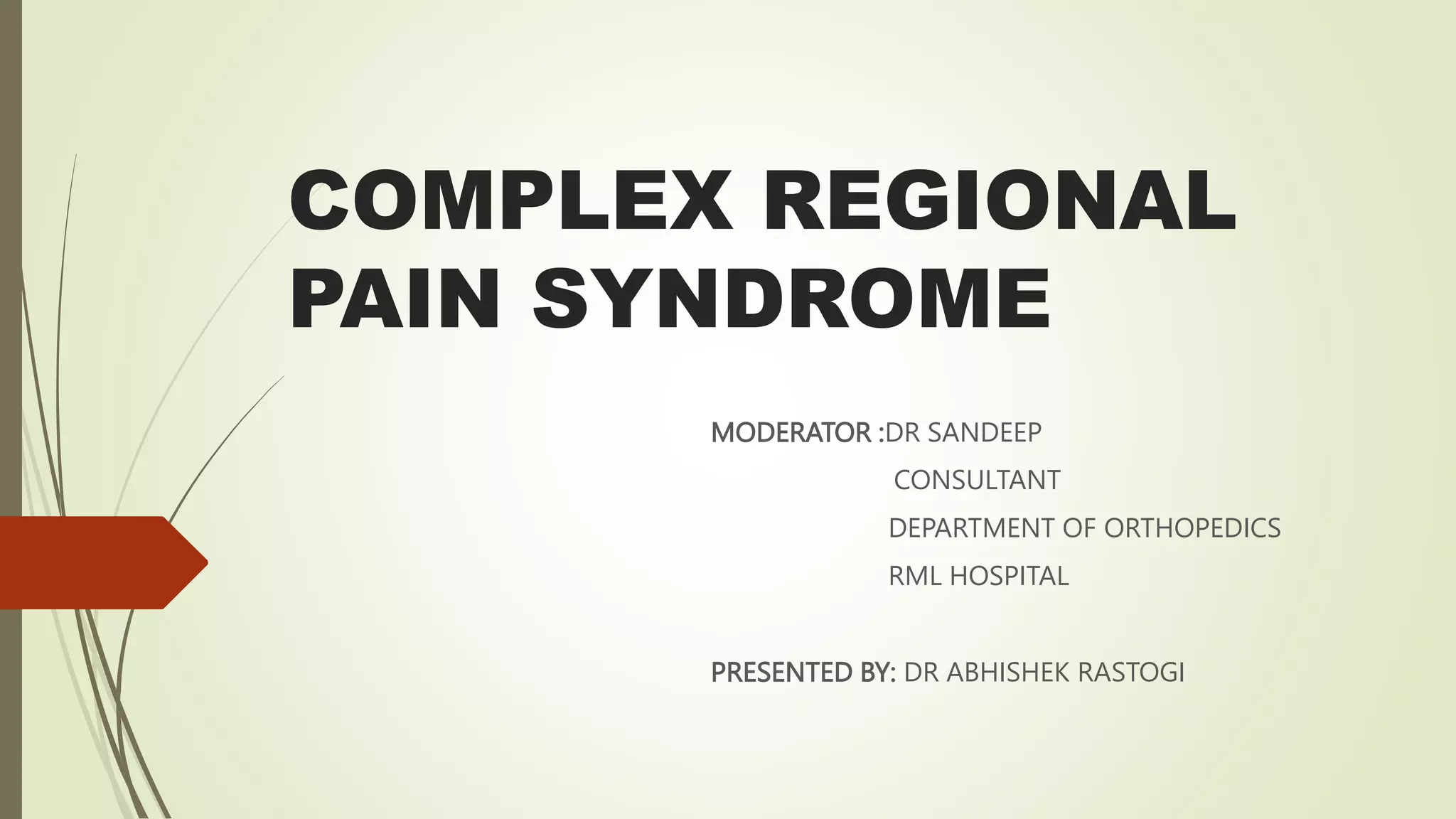 COMPLEX REGIONAL PAIN SYNDROME

MODERATOR :DR SANDEEP
CONSULTANT
DEPARTMENT OF ORTHOPEDICS
RML HOSPITAL

PRESENTED BY: DR ABHISHEK RASTOGI